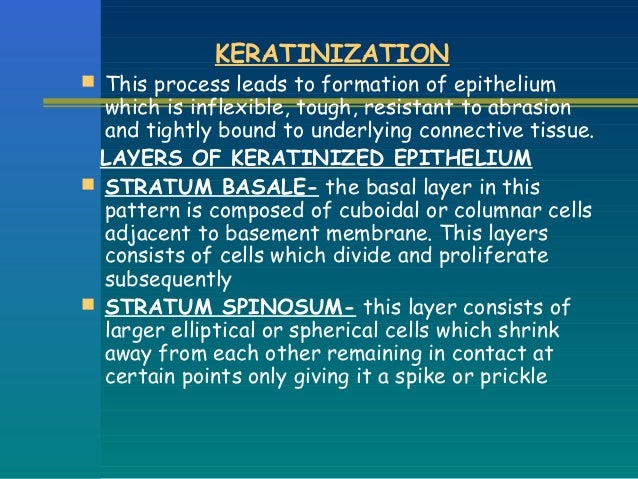 KERATINIZATION

This process leads to formation of epithelium which is inflexible, tough, resistant to abrasion and tightly bound to underlying connective tissue.

LAYERS OF KERATINIZED EPITHELIUM

STRATUM BASALE- the basal layer in this pattern is composed of cuboidal or columnar cells adjacent to basement membrane. This layers consists of cells which divide and proliferate subsequently

STRATUM SPINOSUM- this layer consists of larger elliptical or spherical cells which shrink away from each other remaining in contact at certain points only giving it a spike or prickle